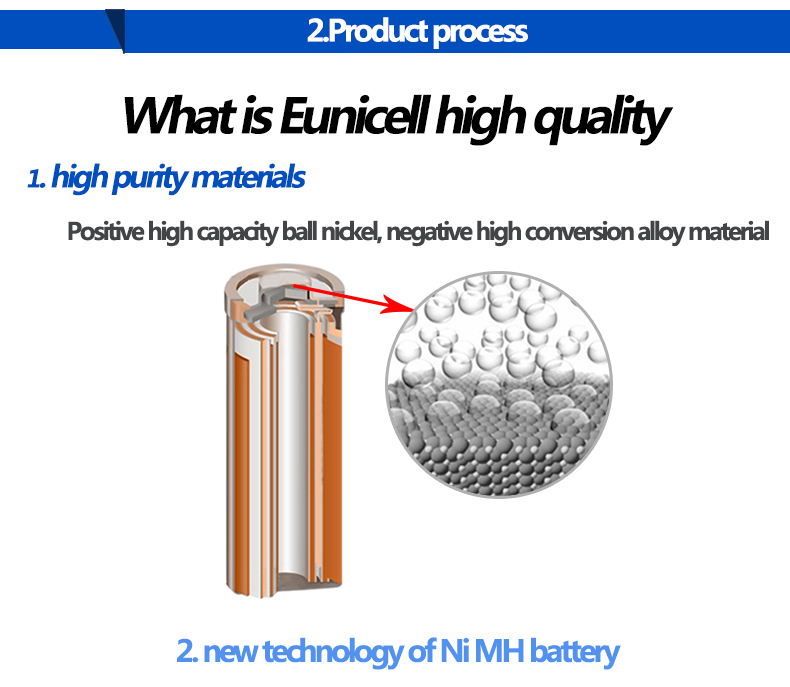 2.Product process

What is Eunicell high quality

1. high purity materials

Positive high capacity ball nickel, negative high conversion alloy material

2. new technology of Ni MH battery